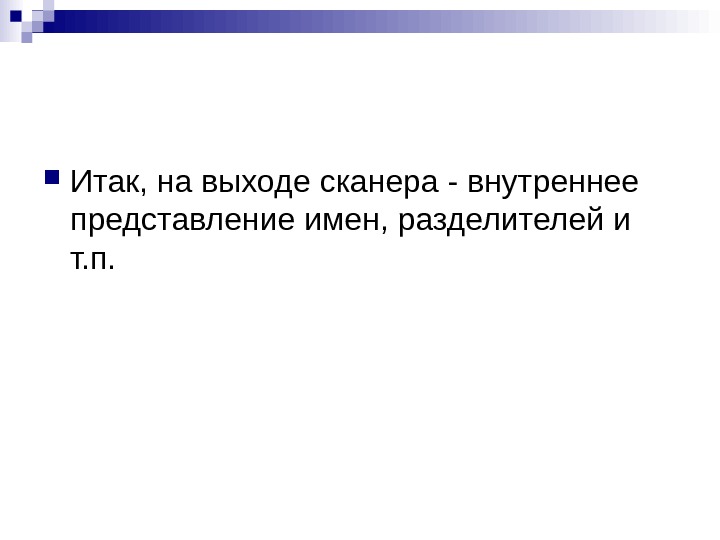 Итак, на выходе сканера - внутреннее представление имен, разделителей и т.п.